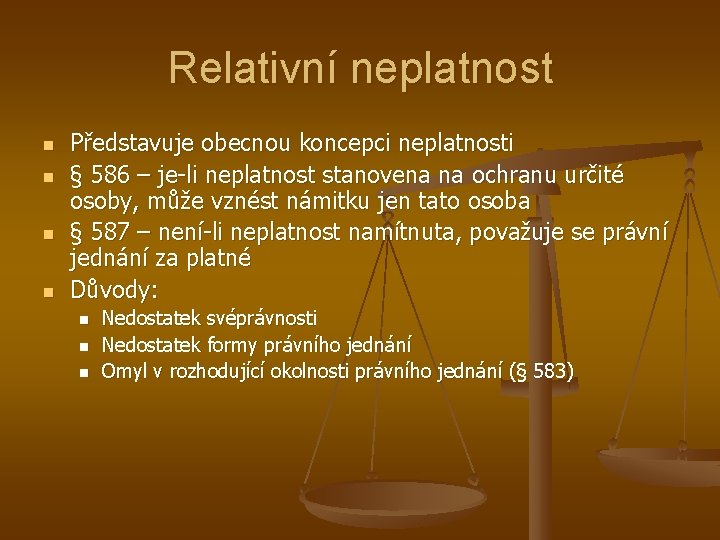 Relativní neplatnost

- Představuje obecnou koncepci neplatnosti
- § 586 – je-li neplatnost stanovena na ochranu určité osoby, může vznést námitku jen tato osoba
- § 587 – není-li neplatnost namítnuta, považuje se právní jednání za platné
- Důvody:
  - Nedostatek svéprávnosti
  - Nedostatek formy právního jednání
  - Omyl v rozhodující okolnosti právního jednání (§ 583)